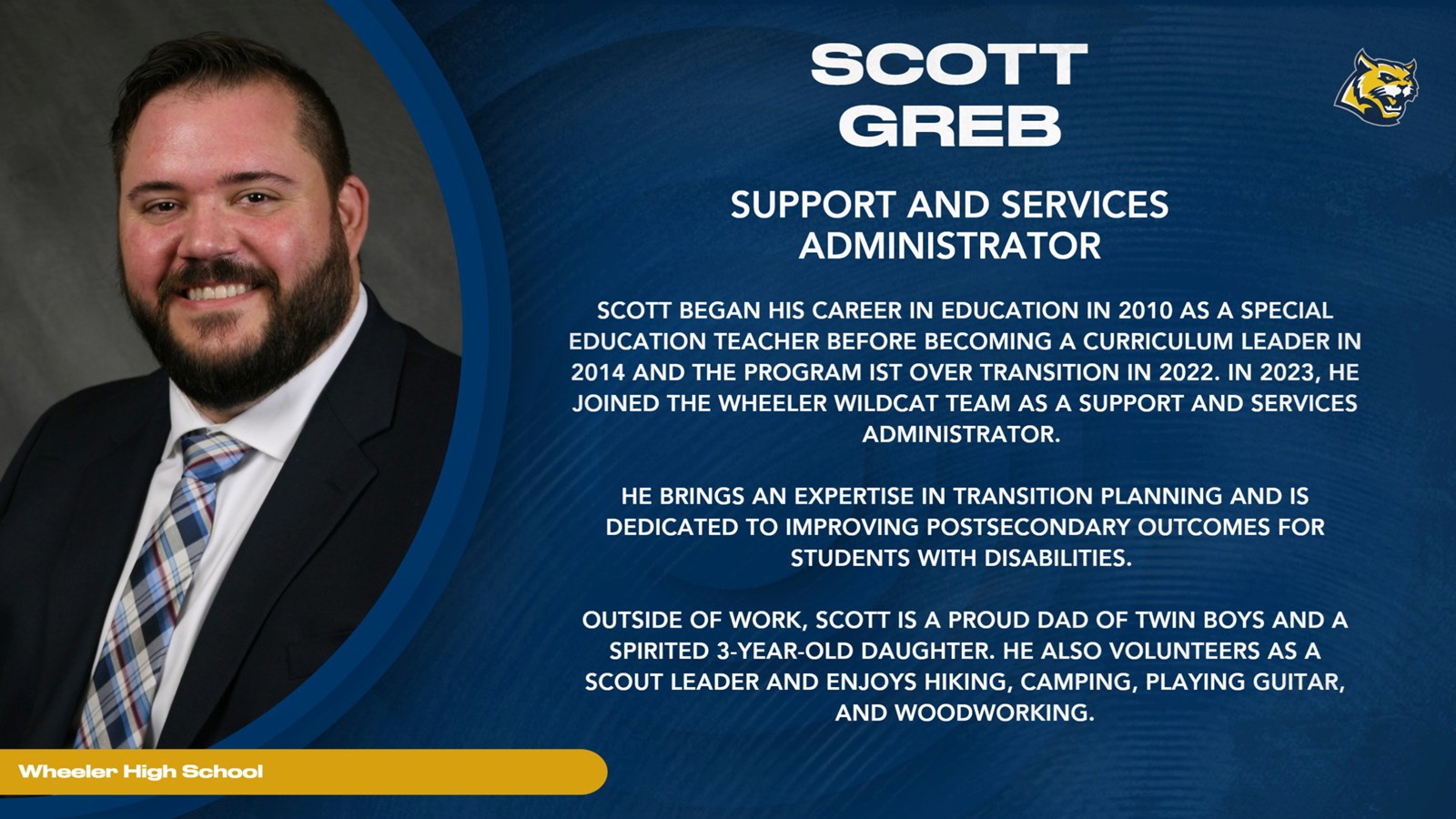 SCOTT GREB

SUPPORT AND SERVICES ADMINISTRATOR

SCOTT BEGAN HIS CAREER IN EDUCATION IN 2010 AS A SPECIAL EDUCATION TEACHER BEFORE BECOMING A CURRICULUM LEADER IN 2014 AND THE PROGRAM IST OVER TRANSITION IN 2022. IN 2023, HE JOINED THE WHEELER WILDCAT TEAM AS A SUPPORT AND SERVICES ADMINISTRATOR.

HE BRINGS AN EXPERTISE IN TRANSITION PLANNING AND IS DEDICATED TO IMPROVING POSTSECONDARY OUTCOMES FOR STUDENTS WITH DISABILITIES.

OUTSIDE OF WORK, SCOTT IS A PROUD DAD OF TWIN BOYS AND A SPIRITED 3-YEAR-OLD DAUGHTER. HE ALSO VOLUNTEERS AS A SCOUT LEADER AND ENJOYS HIKING, CAMPING, PLAYING GUITAR, AND WOODWORKING.

Wheeler High School